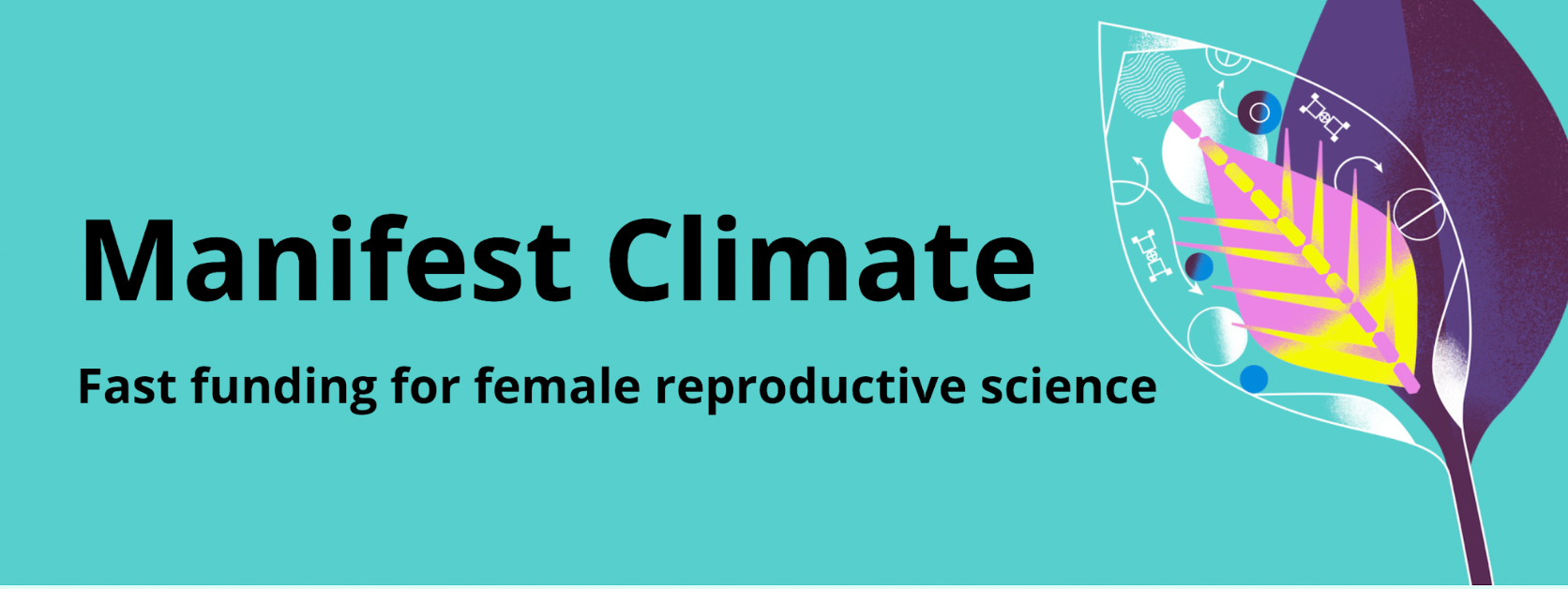 Manifest Climate

Fast funding for female reproductive science